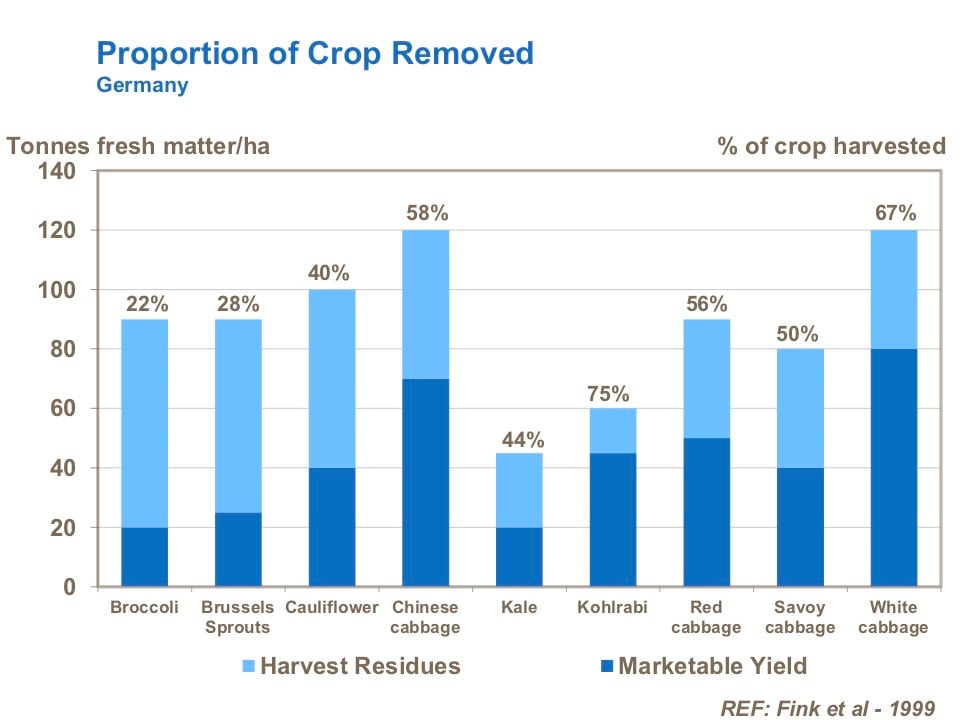 Proportion of Crop Removed
Germany

Tonnes fresh matter/ha

% of crop harvested

140
120
100
80
60
40
20
0

22%
28%
40%
58%
44%
75%
56%
50%
67%

Broccoli
Brussels Sprouts
Cauliflower
Chinese cabbage
Kale
Kohlrabi
Red cabbage
Savoy cabbage
White cabbage

Harvest Residues
Marketable Yield

REF: Fink et al - 1999